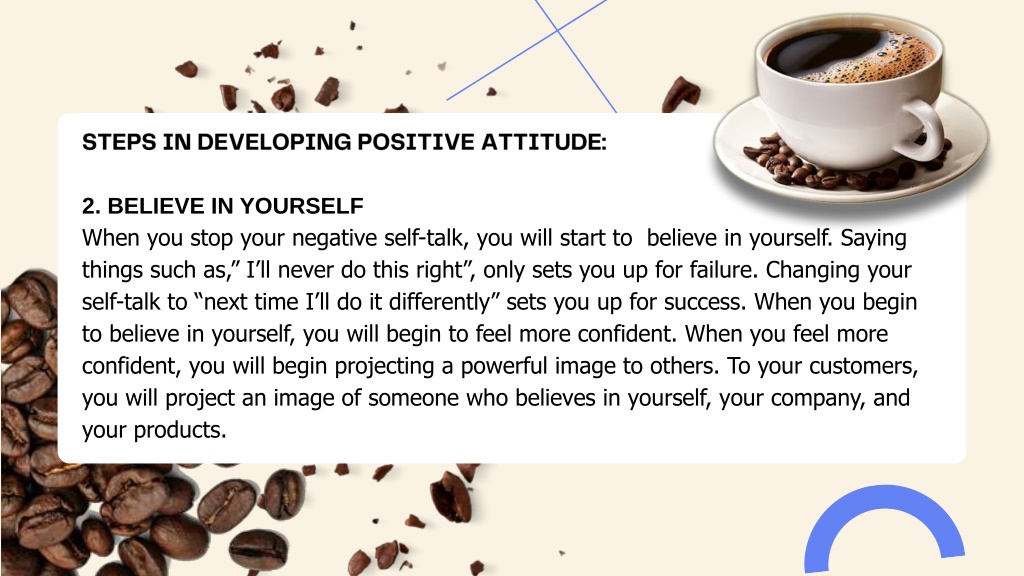 STEPS IN DEVELOPING POSITIVE ATTITUDE:

2. BELIEVE IN YOURSELF
When you stop your negative self-talk, you will start to believe in yourself. Saying things such as,” I’ll never do this right”, only sets you up for failure. Changing your self-talk to “next time I’ll do it differently” sets you up for success. When you begin to believe in yourself, you will begin to feel more confident. When you feel more confident, you will begin projecting a powerful image to others. To your customers, you will project an image of someone who believes in yourself, your company, and your products.